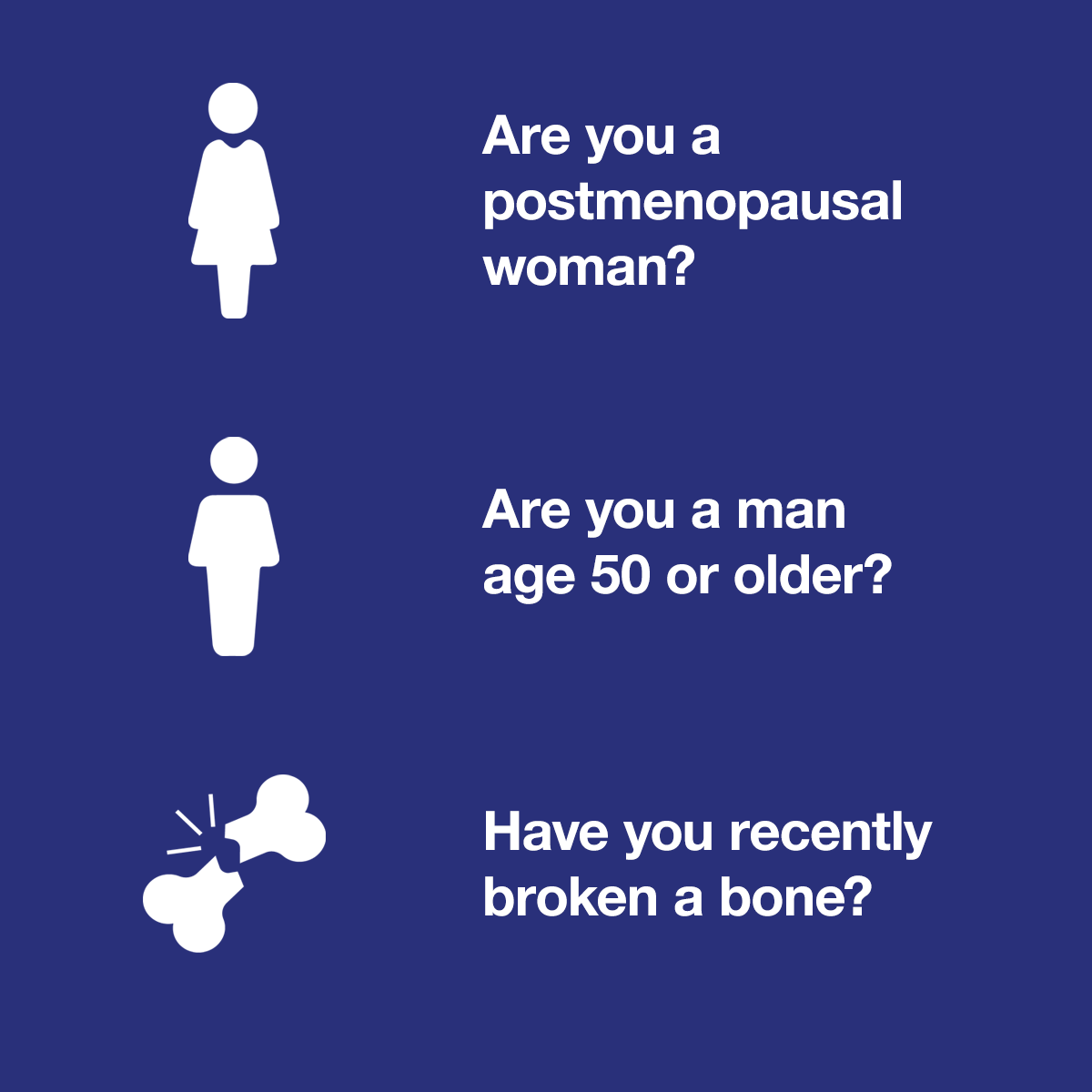 Are you a postmenopausal woman?

Are you a man age 50 or older?

Have you recently broken a bone?